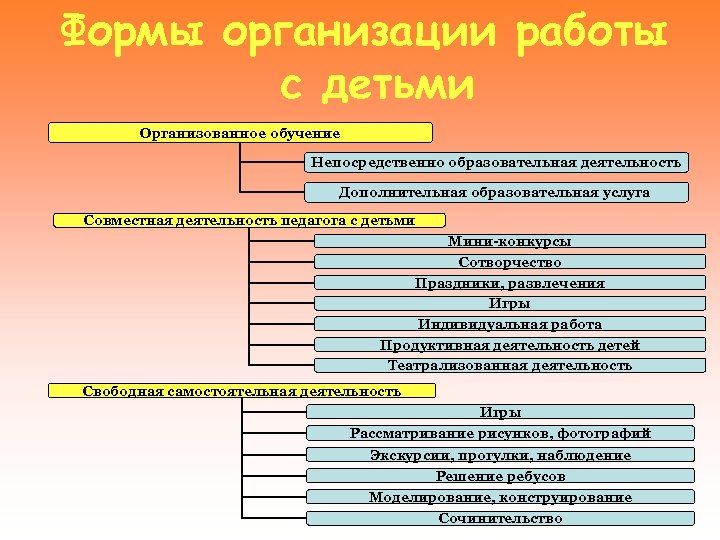 Формы организации работы с детьми

Организованное обучение

Непосредственно образовательная деятельность

Дополнительная образовательная услуга

Совместная деятельность педагога с детьми

Мини-конкурсы

Сотворчество

Праздники, развлечения

Игры

Индивидуальная работа

Продуктивная деятельность детей

Театрализованная деятельность

Свободная самостоятельная деятельность

Игры

Рассматривание рисунков, фотографий

Экскурсии, прогулки, наблюдение

Решение ребусов

Моделирование, конструирование

Сочинительство